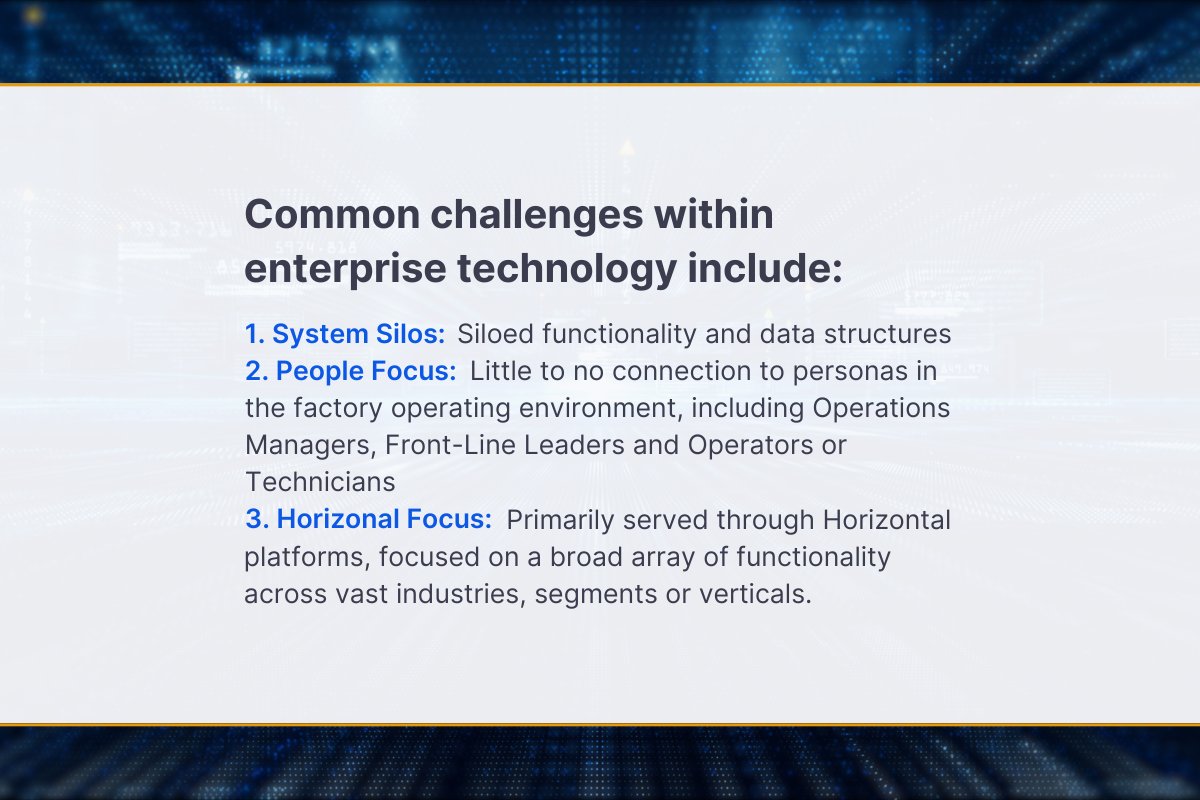 Common challenges within enterprise technology include:

1. System Silos: Siloed functionality and data structures
2. People Focus: Little to no connection to personas in the factory operating environment, including Operations Managers, Front-Line Leaders and Operators or Technicians
3. Horizonal Focus: Primarily served through Horizontal platforms, focused on a broad array of functionality across vast industries, segments or verticals.